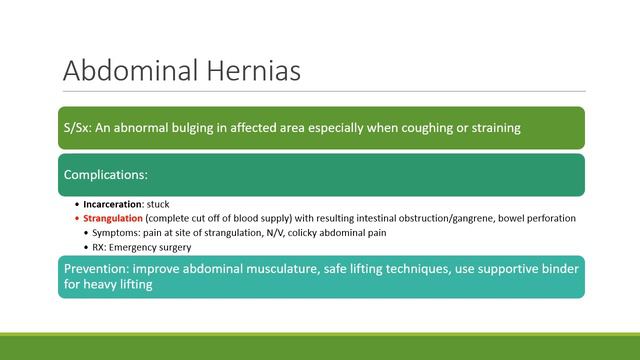 Abdominal Hernias

S/Sx: An abnormal bulging in affected area especially when coughing or straining

Complications:

• Incarceration: stuck
• Strangulation (complete cut off of blood supply) with resulting intestinal obstruction/gangrene, bowel perforation
  • Symptoms: pain at site of strangulation, N/V, colicky abdominal pain
  • RX: Emergency surgery

Prevention: improve abdominal musculature, safe lifting techniques, use supportive binder for heavy lifting